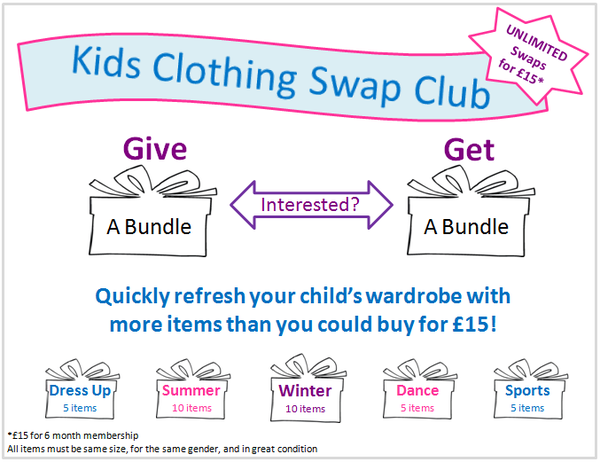 Kids Clothing Swap Club

UNLIMITED Swaps for £15*

Give

A Bundle

Interested?

Get

A Bundle

Quickly refresh your child's wardrobe with more items than you could buy for £15!

Dress Up
5 items

Summer
10 items

Winter
10 items

Dance
5 items

Sports
5 items

*£15 for 6 month membership
All items must be same size, for the same gender, and in great condition